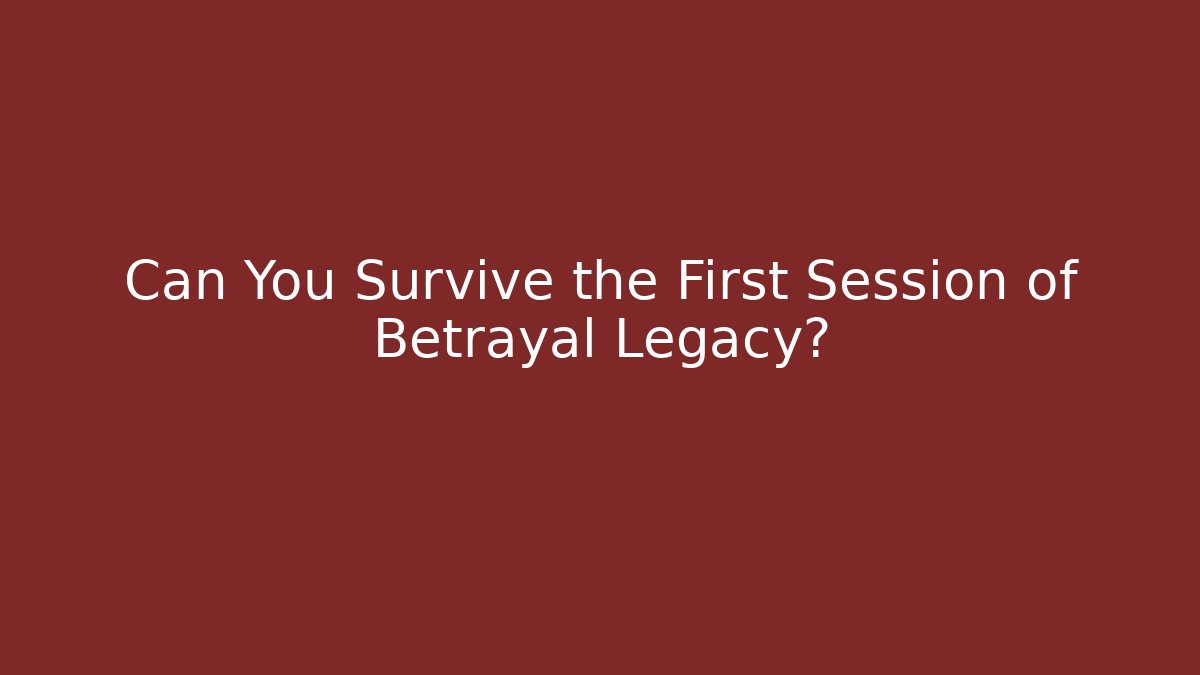 Can You Survive the First Session of Betrayal Legacy?